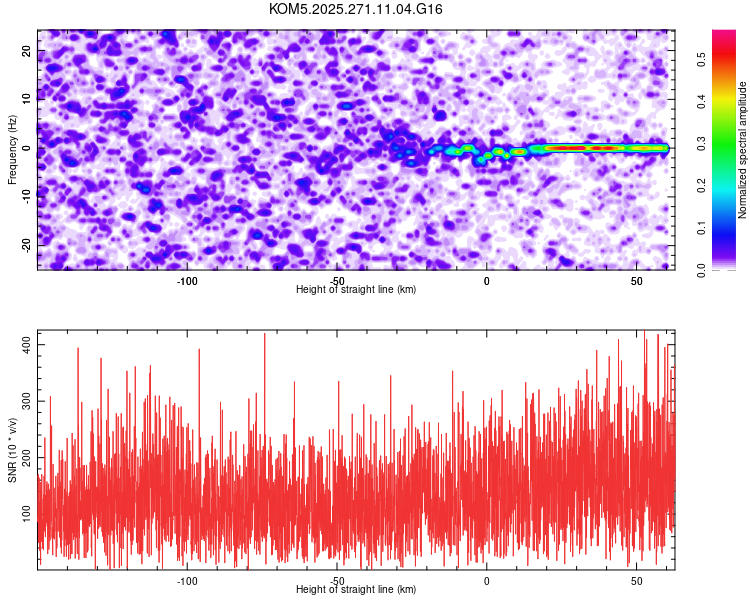 KOM5.2025.271.11.04.G16

Frequency (Hz)
20
10
0
-10
-20
-100
-50
0
50
Height of straight line (km)

Normalized spectral amplitude
0.0
0.1
0.2
0.3
0.4
0.5

SNR (10 * v/v)
400
300
200
100
-100
-50
0
50
Height of straight line (km)